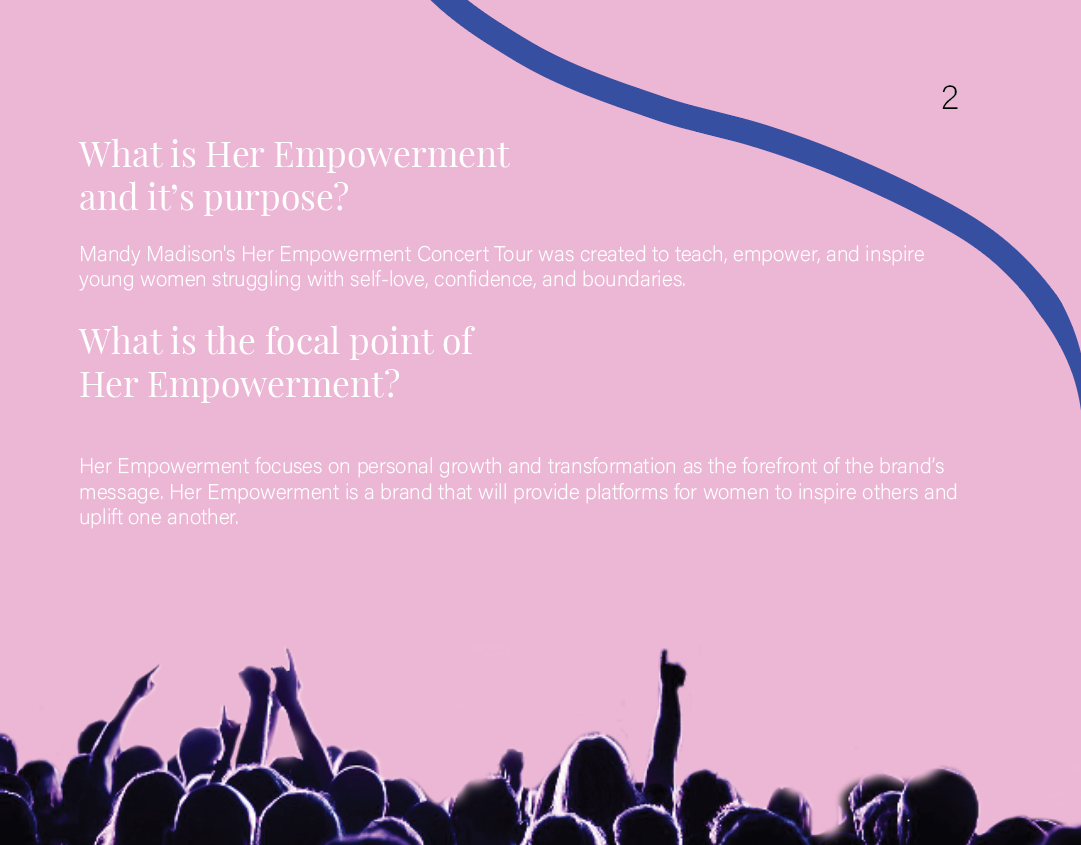 2

What is Her Empowerment and it’s purpose?

Mandy Madison's Her Empowerment Concert Tour was created to teach, empower, and inspire young women struggling with self-love, confidence, and boundaries.

What is the focal point of Her Empowerment?

Her Empowerment focuses on personal growth and transformation as the forefront of the brand’s message. Her Empowerment is a brand that will provide platforms for women to inspire others and uplift one another.